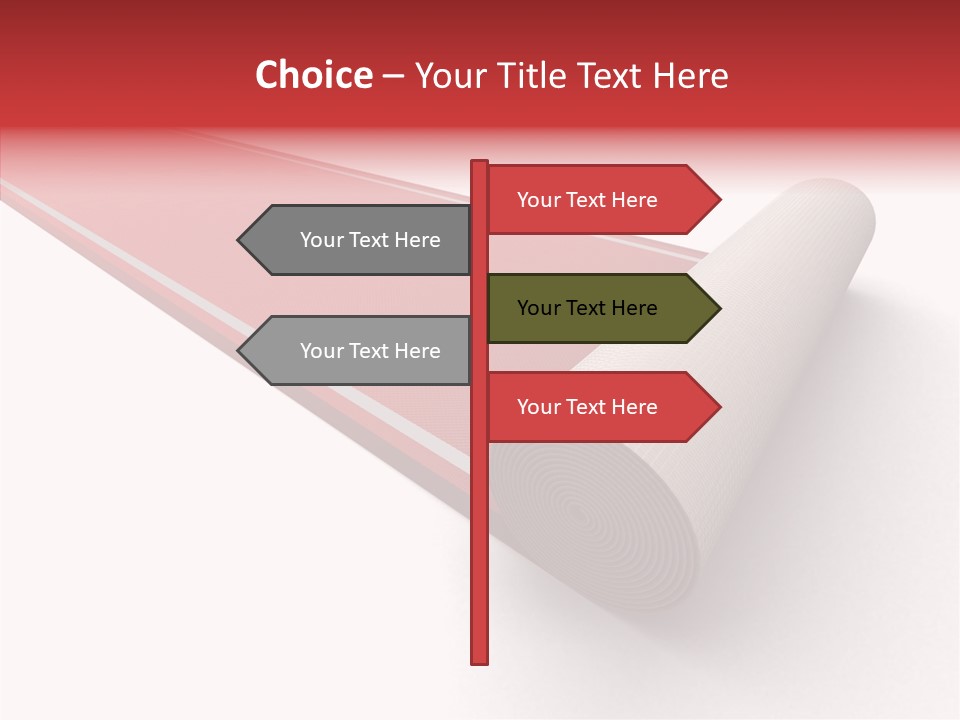 Choice – Your Title Text Here

Your Text Here

Your Text Here

Your Text Here

Your Text Here

Your Text Here